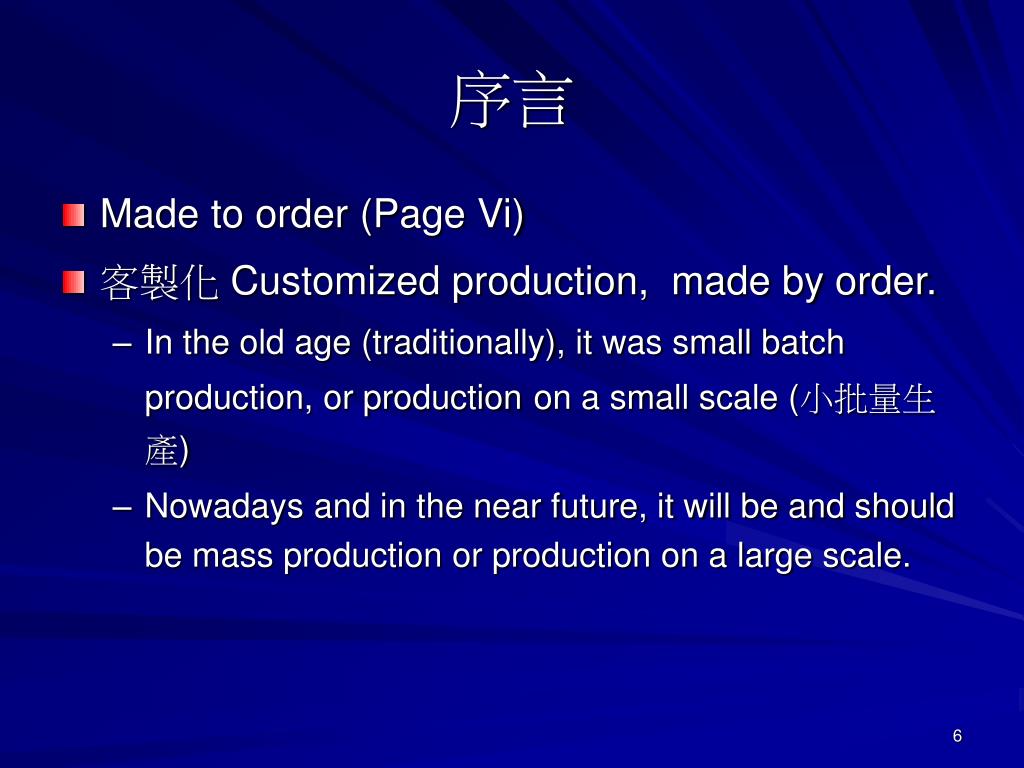 序言

Made to order (Page Vi)

客製化 Customized production, made by order.

– In the old age (traditionally), it was small batch production, or production on a small scale (小批量生產)

– Nowadays and in the near future, it will be and should be mass production or production on a large scale.

6